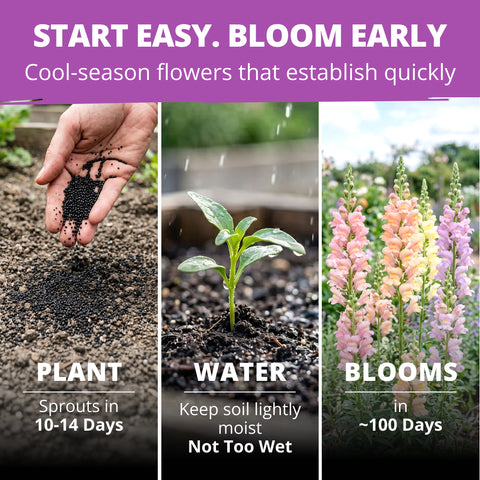 START EASY. BLOOM EARLY
Cool-season flowers that establish quickly

PLANT
Sprouts in
10-14 Days

WATER
Keep soil lightly moist
Not Too Wet

BLOOMS
in
~100 Days